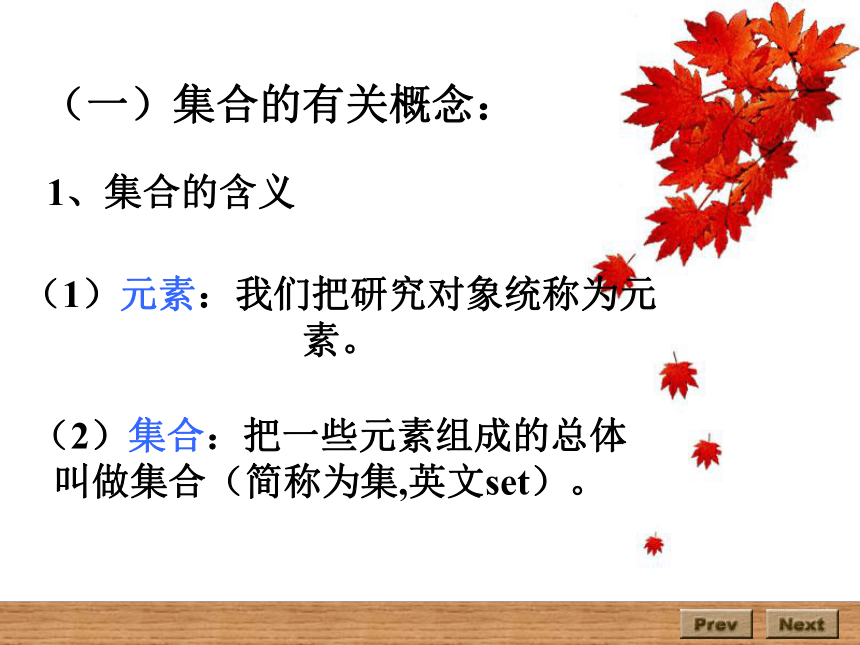 （一）集合的有关概念：

1、集合的含义

（1）元素：我们把研究对象统称为元素。

（2）集合：把一些元素组成的总体叫做集合（简称为集,英文set）。

Prev

Next